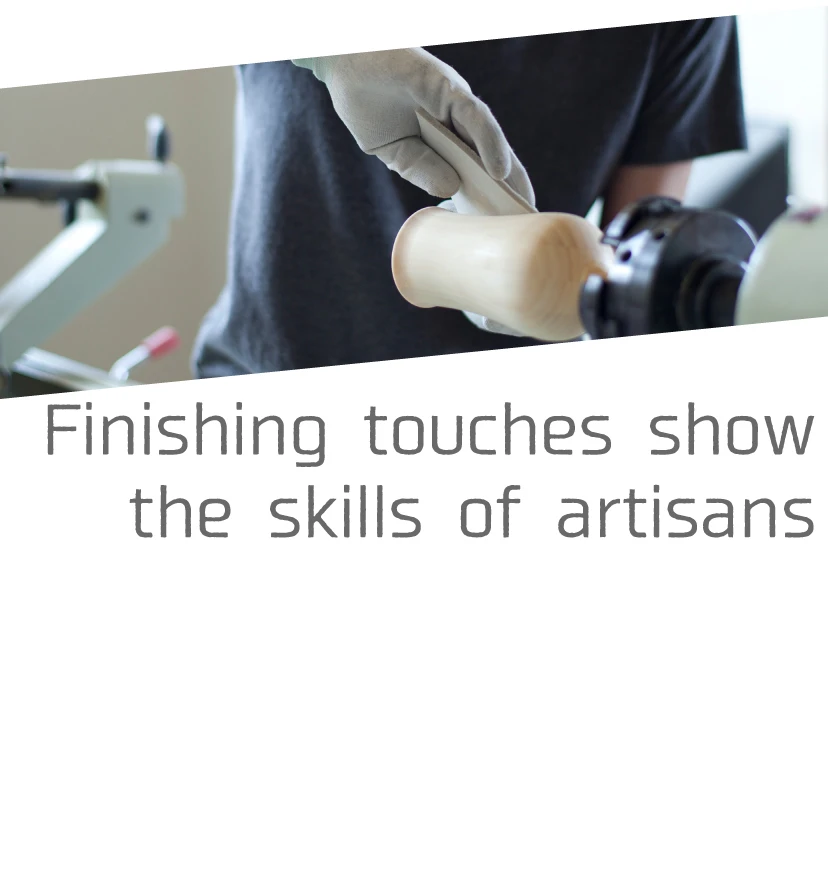 Finishing touches show the skills of artisans